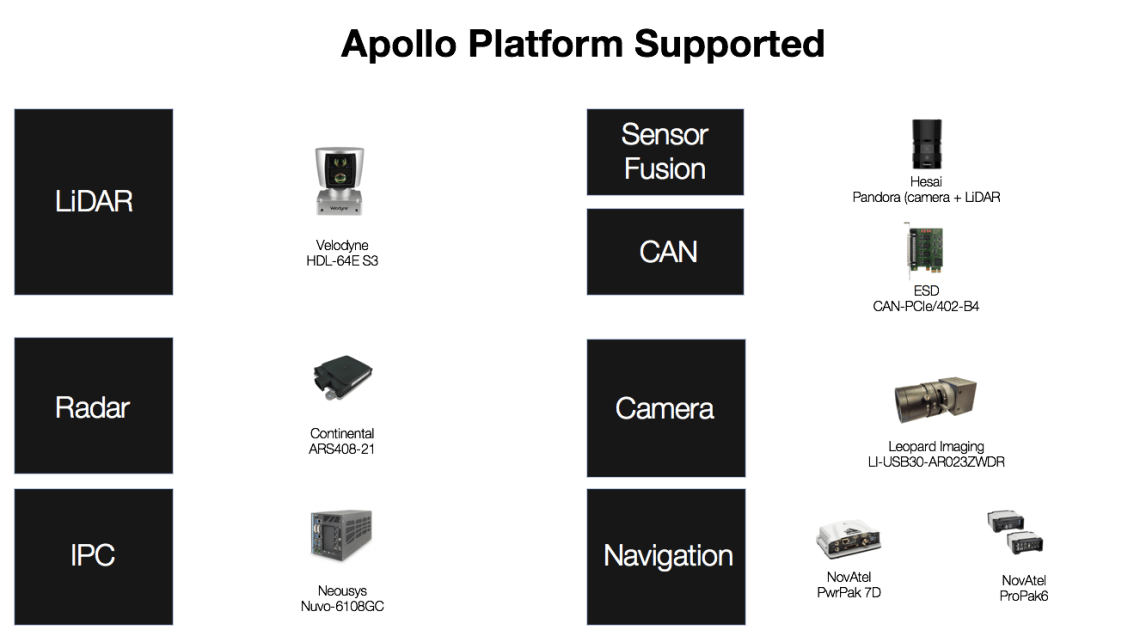 Apollo Platform Supported

LiDAR

Velodyne
HDL-64E S3

Radar

Continental
ARS408-21

IPC

Neousys
Nuvo-6108GC

Sensor Fusion

Hesai
Pandora (camera + LiDAR

CAN

ESD
CAN-PCIe/402-B4

Camera

Leopard Imaging
LI-USB30-AR023ZWDR

Navigation

NovAtel
PwrPak 7D

NovAtel
ProPak6